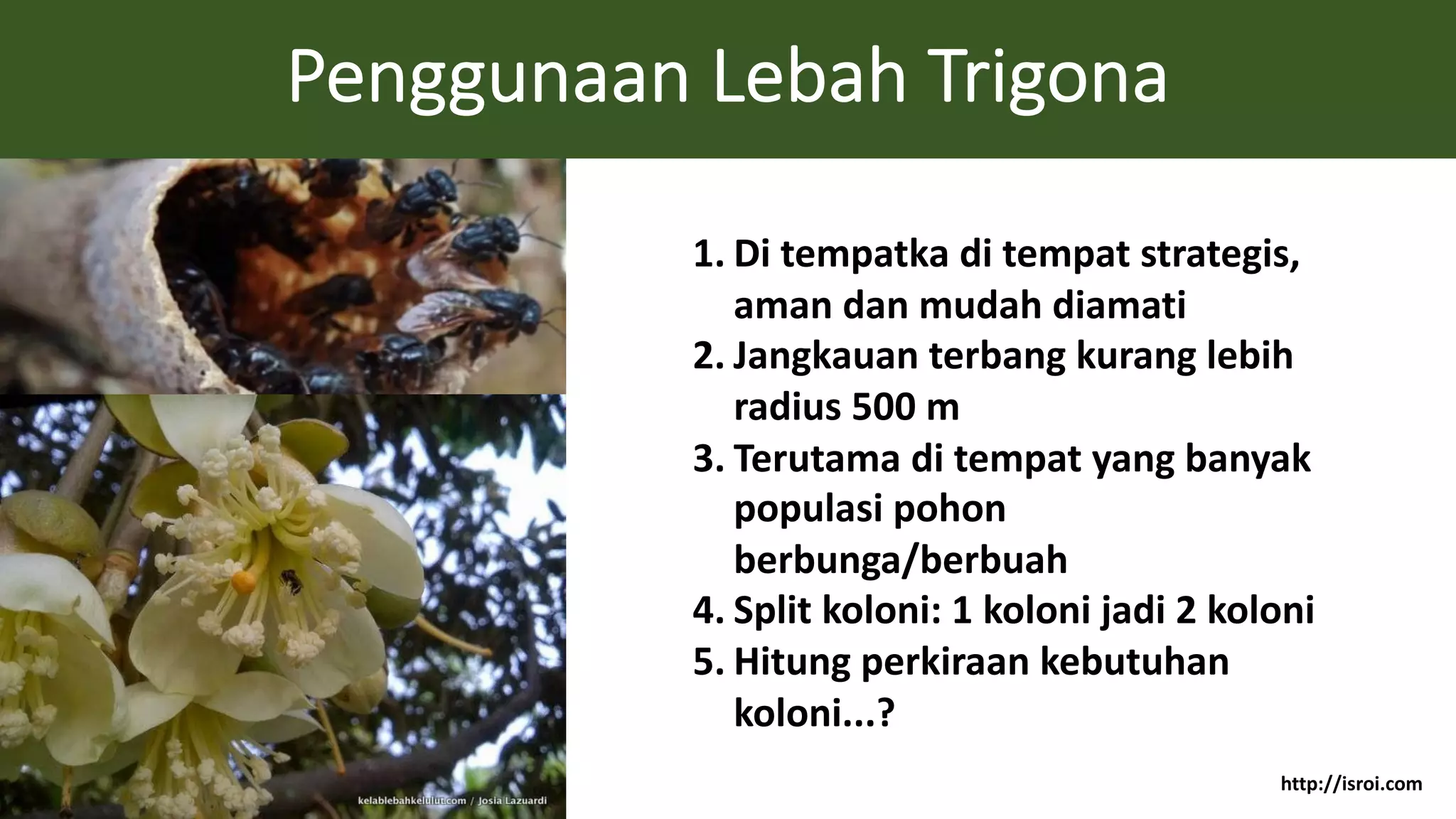 Penggunaan Lebah Trigona

1. Di tempatka di tempat strategis, aman dan mudah diamati
2. Jangkauan terbang kurang lebih radius 500 m
3. Terutama di tempat yang banyak populasi pohon berbunga/berbuah
4. Split koloni: 1 koloni jadi 2 koloni
5. Hitung perkiraan kebutuhan koloni...?

kelablebahkelulut.com / Josia Lazuardi

http://isroi.com